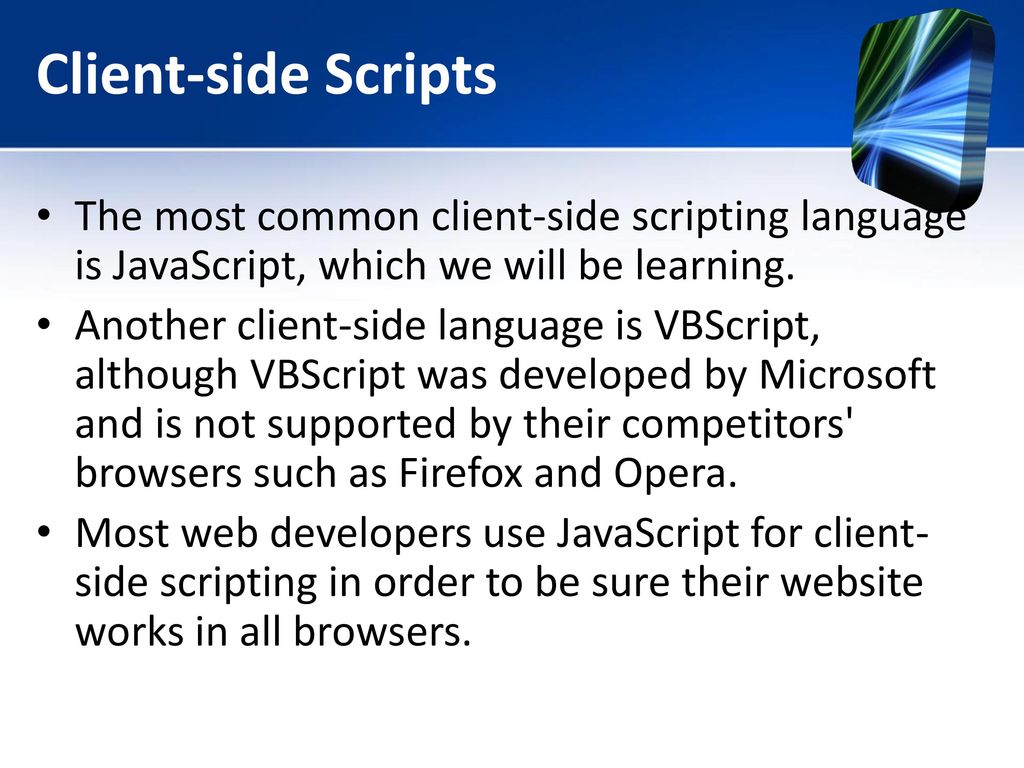 Client-side Scripts

• The most common client-side scripting language is JavaScript, which we will be learning.

• Another client-side language is VBScript, although VBScript was developed by Microsoft and is not supported by their competitors' browsers such as Firefox and Opera.

• Most web developers use JavaScript for client-side scripting in order to be sure their website works in all browsers.